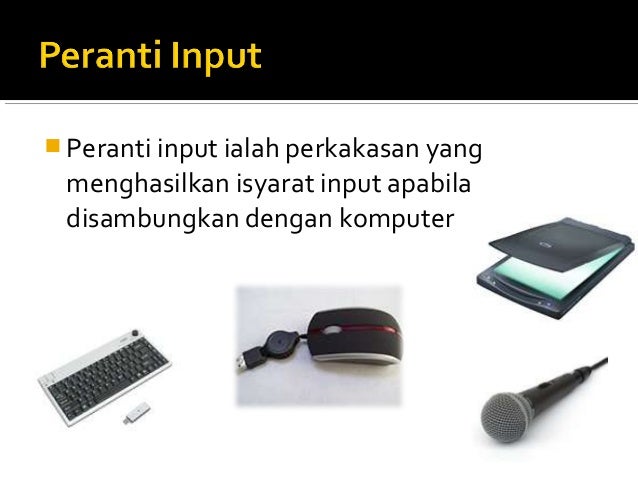 Peranti Input

Peranti input ialah perkakasan yang menghasilkan isyarat input apabila disambungkan dengan komputer